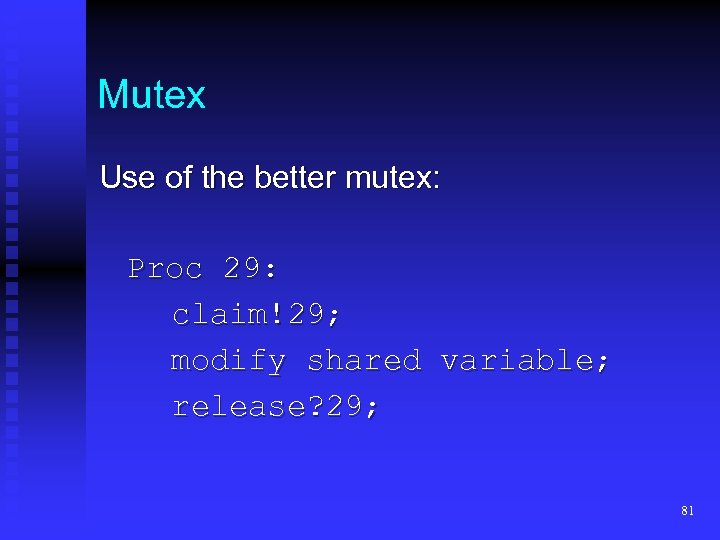 Mutex

Use of the better mutex:

Proc 29:
claim!29;
modify shared variable;
release?29;

81